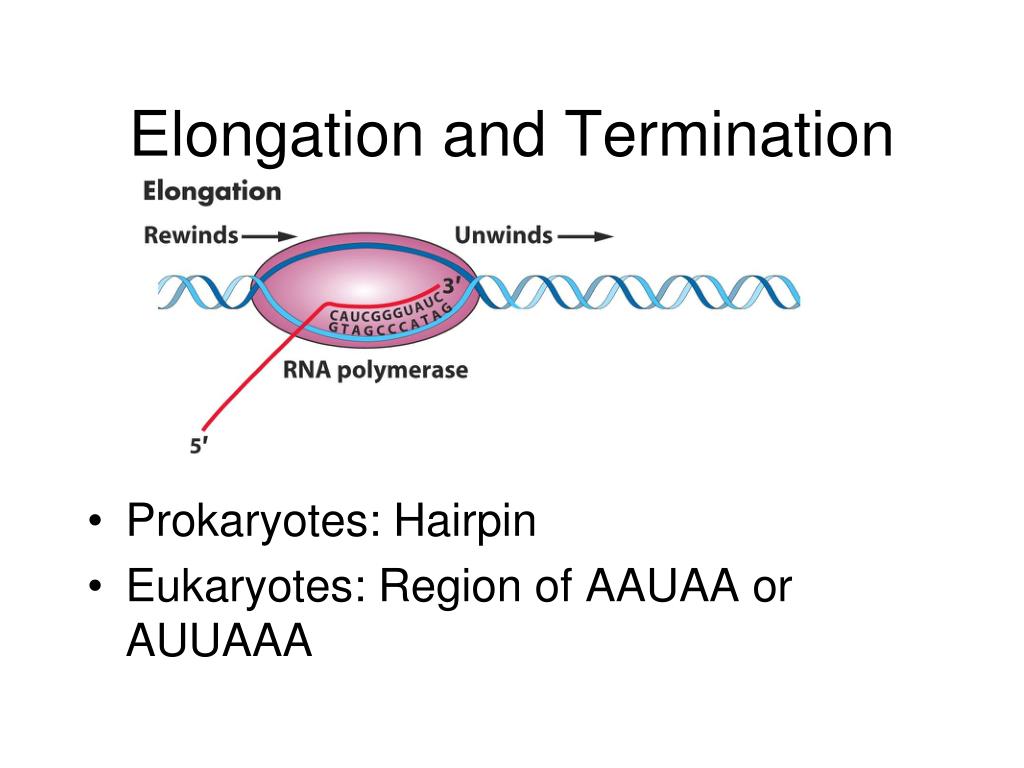 Elongation and Termination

Elongation

Rewinds

Unwinds

3′

CAUCGGGUAUC
GTAGCCCATAG

RNA polymerase

5′

• Prokaryotes: Hairpin
• Eukaryotes: Region of AAUAA or AUUAAA